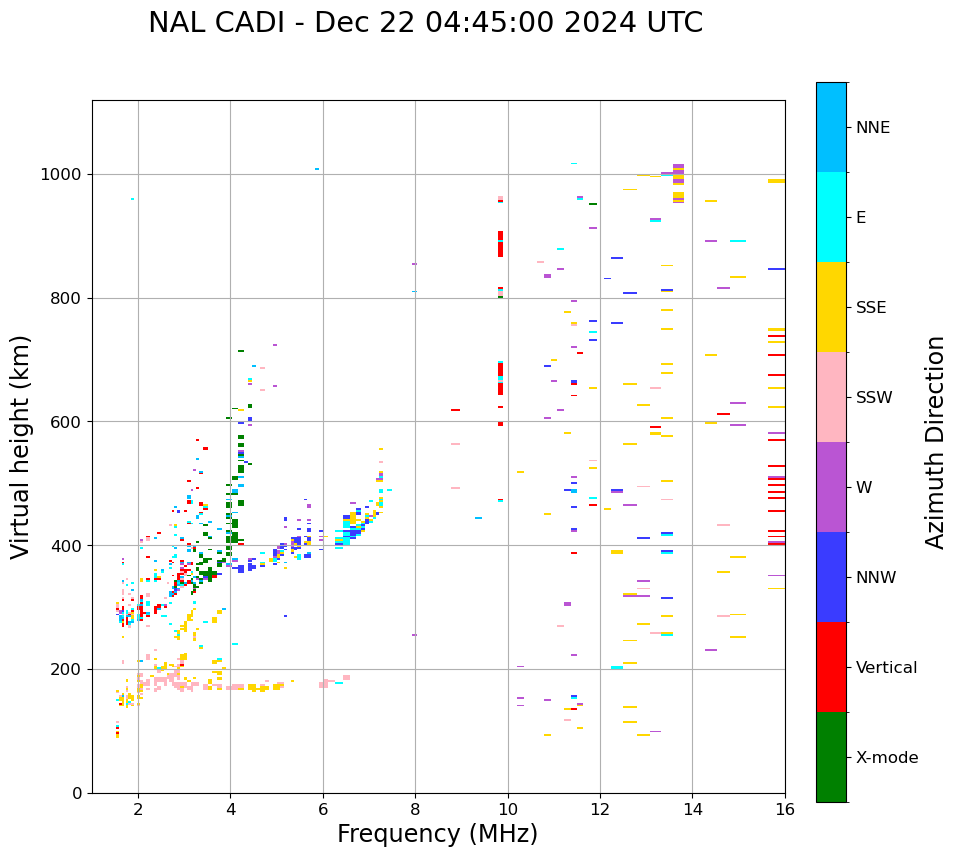 NAL CADI - Dec 22 04:45:00 2024 UTC

Virtual height (km)

1000
800
600
400
200
0

2 4 6 8 10 12 14 16

Frequency (MHz)

NNE
E
SSE
SSW
W
NNW
Vertical
X-mode

Azimuth Direction